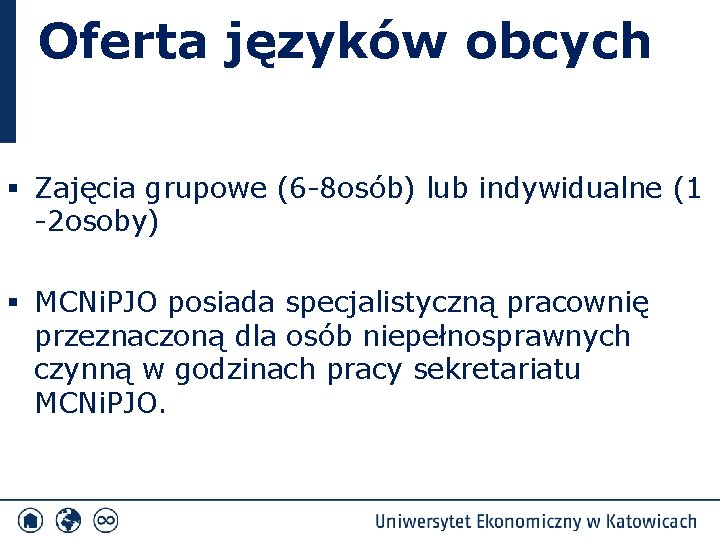 Oferta języków obcych

▪ Zajęcia grupowe (6-8osób) lub indywidualne (1 -2osoby)

▪ MCNiPJO posiada specjalistyczną pracownię przeznaczoną dla osób niepełnosprawnych czynną w godzinach pracy sekretariatu MCNiPJO.

Uniwersytet Ekonomiczny w Katowicach